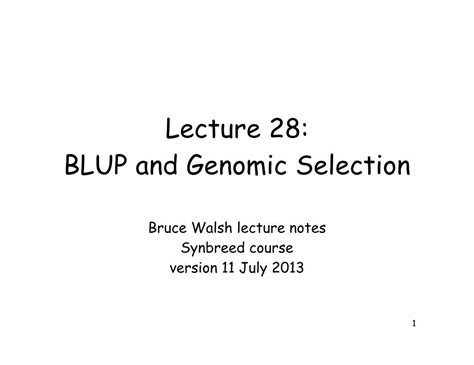 Lecture 28:
BLUP and Genomic Selection

Bruce Walsh lecture notes
Synbreed course
version 11 July 2013

1